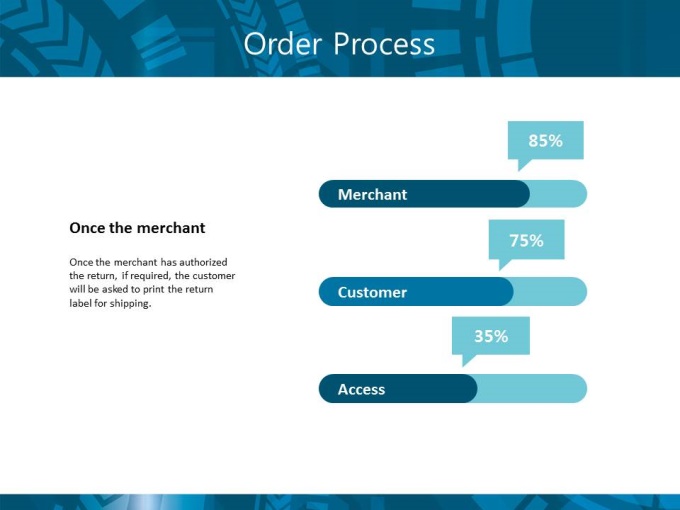 Order Process

Once the merchant

Once the merchant has authorized the return, if required, the customer will be asked to print the return label for shipping.

85%

Merchant

75%

Customer

35%

Access